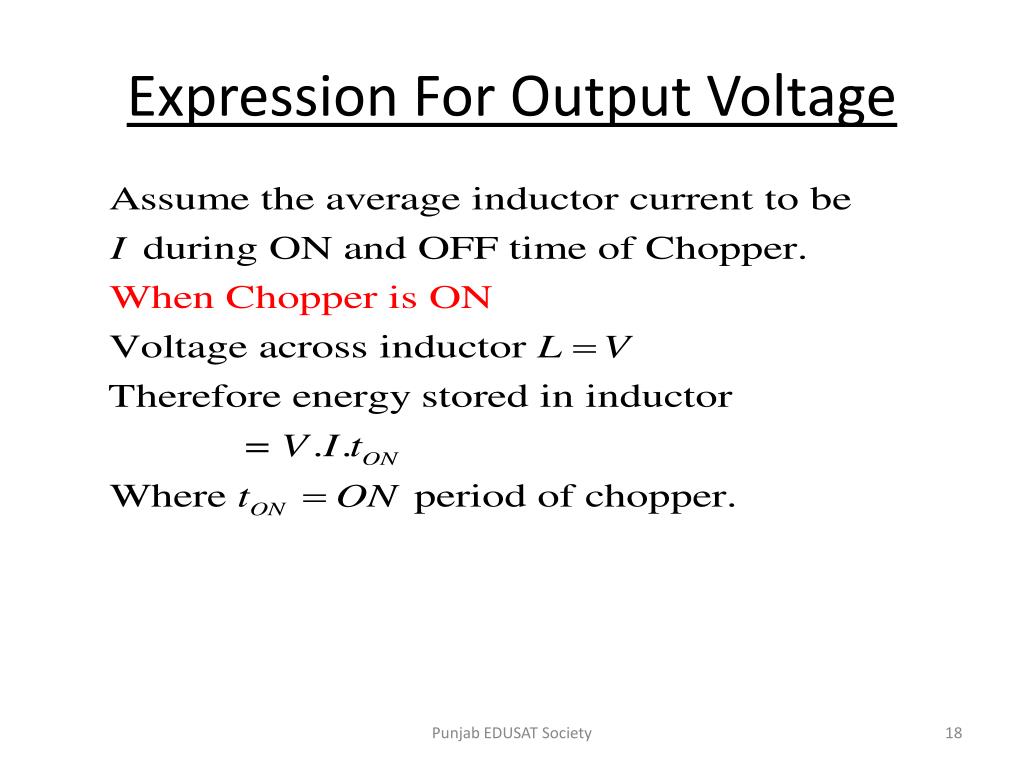 Expression For Output Voltage

Assume the average inductor current to be $I$ during ON and OFF time of Chopper.

When Chopper is ON

Voltage across inductor $L = V$

Therefore energy stored in inductor

$= V.I.t_{ON}$

Where $t_{ON} = ON$ period of chopper.

Punjab EDUSAT Society

18